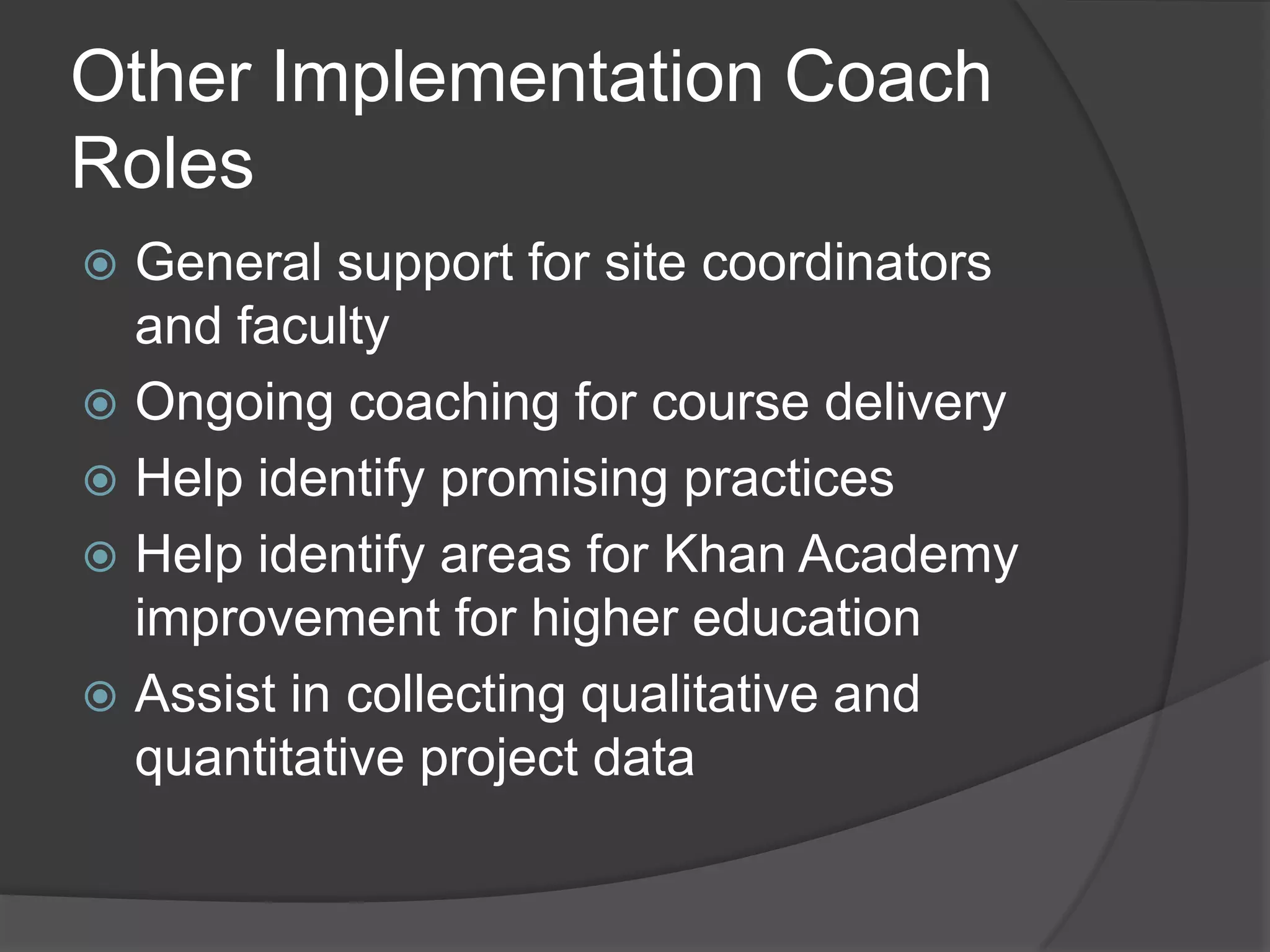 Other Implementation Coach Roles

General support for site coordinators and faculty

Ongoing coaching for course delivery

Help identify promising practices

Help identify areas for Khan Academy improvement for higher education

Assist in collecting qualitative and quantitative project data